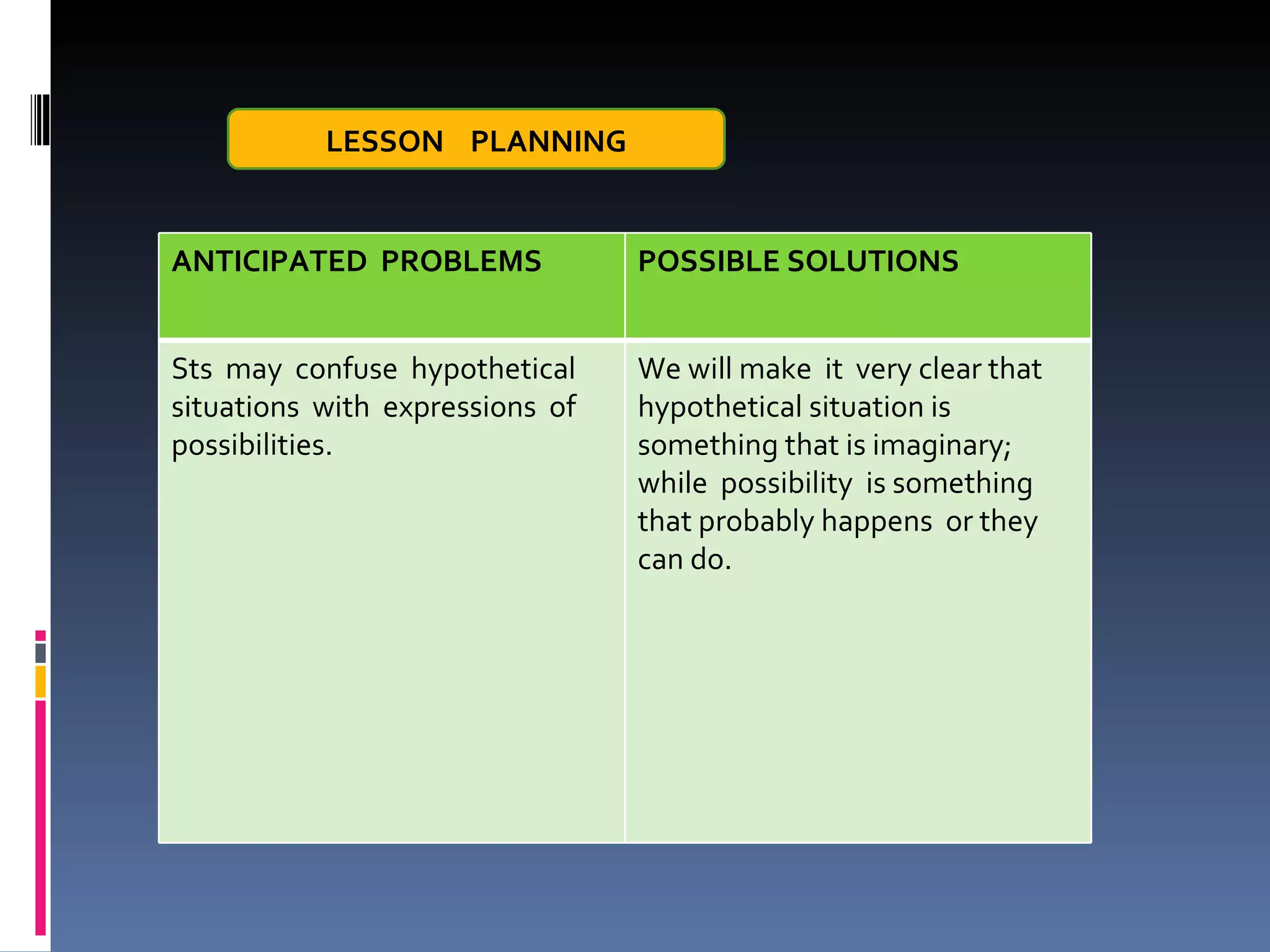 LESSON PLANNING

| ANTICIPATED PROBLEMS | POSSIBLE SOLUTIONS |
|---|---|
| Sts may confuse hypothetical situations with expressions of possibilities. | We will make it very clear that hypothetical situation is something that is imaginary; while possibility is something that probably happens or they can do. |